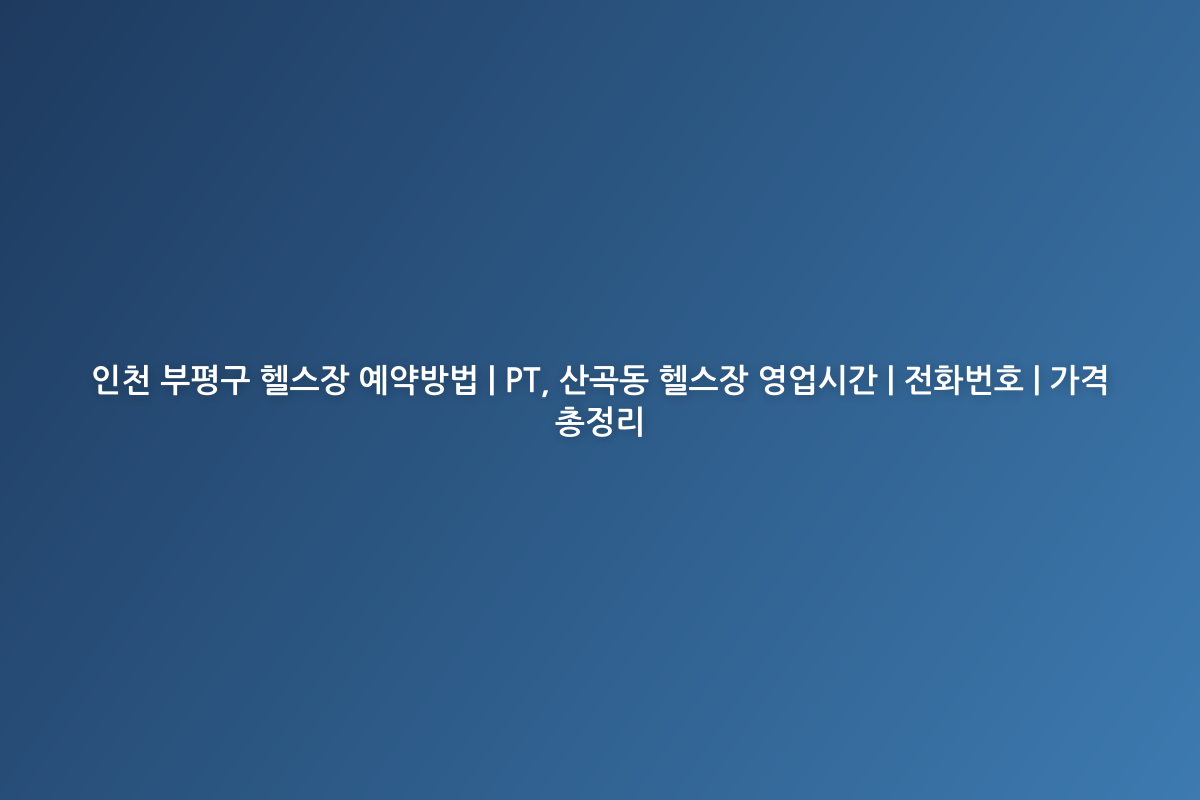 인천 부평구 헬스장 예약방법 | PT, 산곡동 헬스장 영업시간 | 전화번호 | 가격 총정리